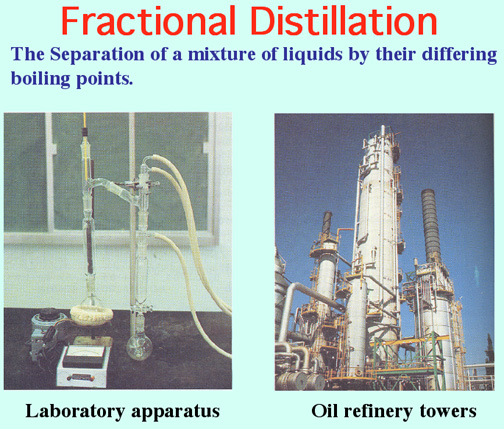 Fractional Distillation

The Separation of a mixture of liquids by their differing boiling points.

Laboratory apparatus

Oil refinery towers